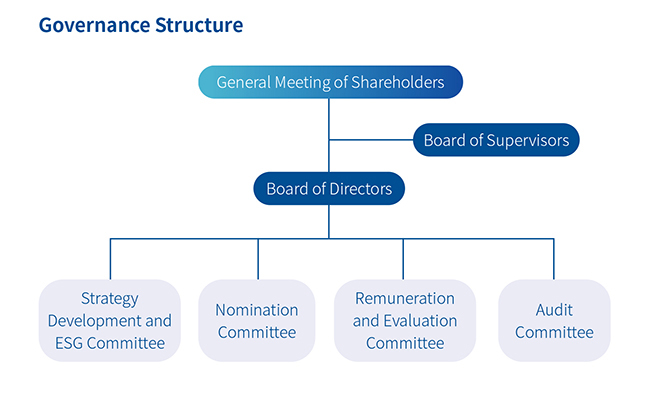 Governance Structure

General Meeting of Shareholders

Board of Supervisors

Board of Directors

Strategy Development and ESG Committee

Nomination Committee

Remuneration and Evaluation Committee

Audit Committee